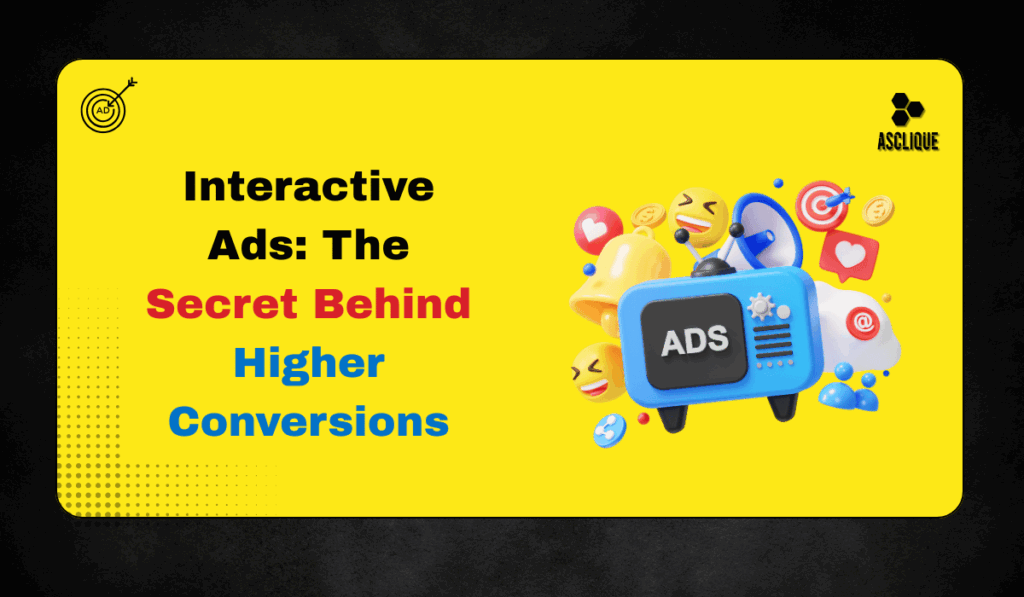 AD

ASCLIQUE

Interactive Ads: The Secret Behind Higher Conversions

ADS

@